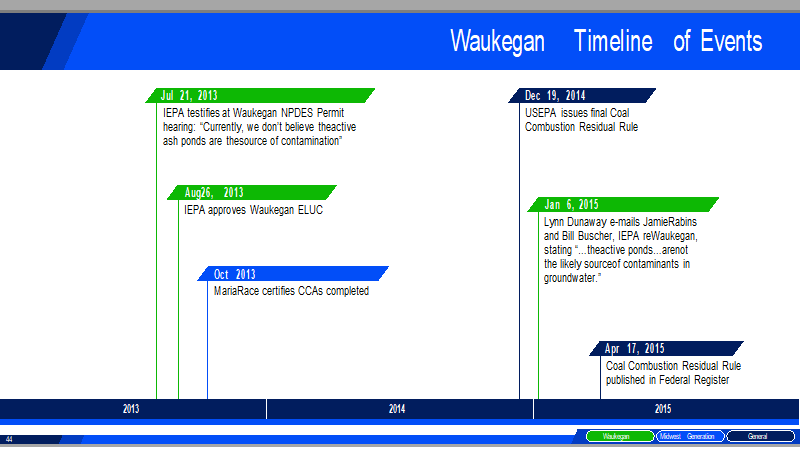 Waukegan Timeline of Events

Jul 21, 2013
IEPA testifies at Waukegan NPDES Permit hearing: "Currently, we don't believe theactive ash ponds are thesource of contamination"

Aug26, 2013
IEPA approves Waukegan ELUC

Oct 2013
MariaRace certifies CCAs completed

Dec 19, 2014
USEPA issues final Coal Combustion Residual Rule

Jan 6, 2015
Lynn Dunaway e-mails JamieRabins and Bill Buscher, IEPA reWaukegan, stating "...theactive ponds...arenot the likely sourceof contaminants in groundwater."

Apr 17, 2015
Coal Combustion Residual Rule published in Federal Register

2013

2014

2015

44

Waukegan

Midwest Generation

General